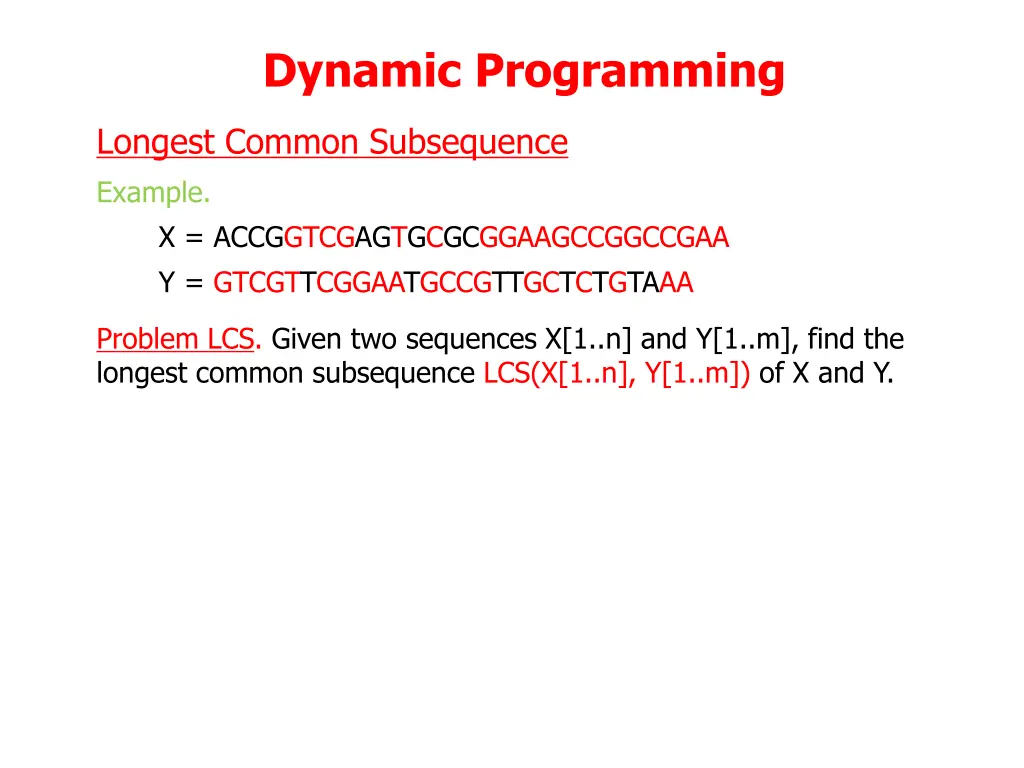 Dynamic Programming

Longest Common Subsequence

Example.

X = ACCGGTCGAGTGCGCGGAAGCCGGCCGAA

Y = GTCGTTCGGAATGCCGTTGCTCTGTAAA

Problem LCS. Given two sequences X[1..n] and Y[1..m], find the longest common subsequence LCS(X[1..n], Y[1..m]) of X and Y.